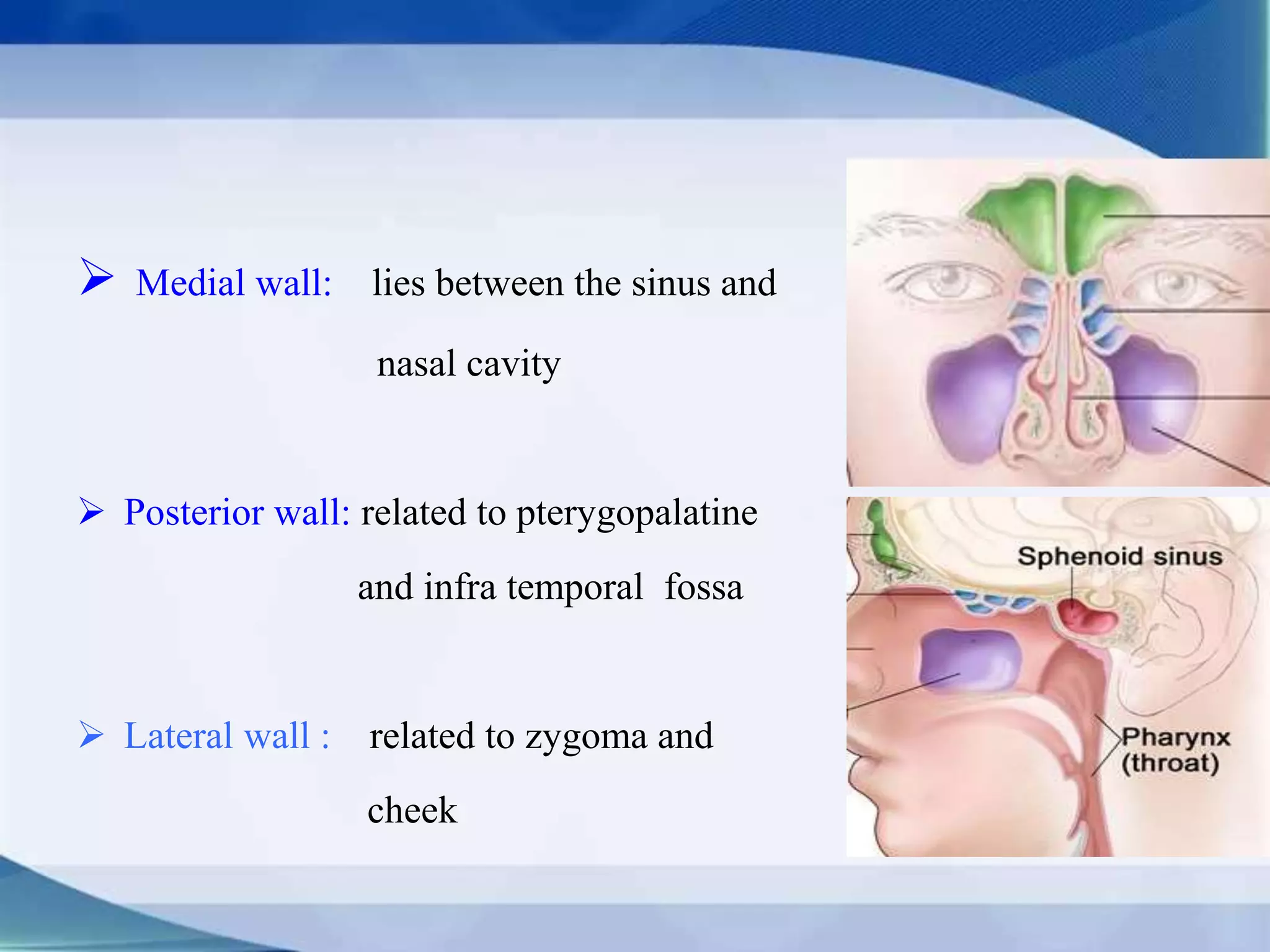 ➢ Medial wall: lies between the sinus and nasal cavity

➢ Posterior wall: related to pterygopalatine and infra temporal fossa

➢ Lateral wall : related to zygoma and cheek

Sphenoid sinus

Pharynx (throat)